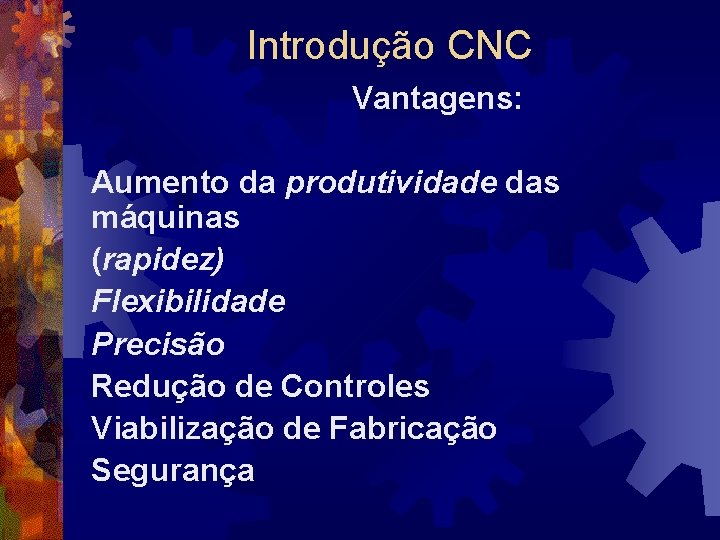 Introdução CNC

Vantagens:

Aumento da produtividade das máquinas
(rapidez)
Flexibilidade
Precisão
Redução de Controles
Viabilização de Fabricação
Segurança